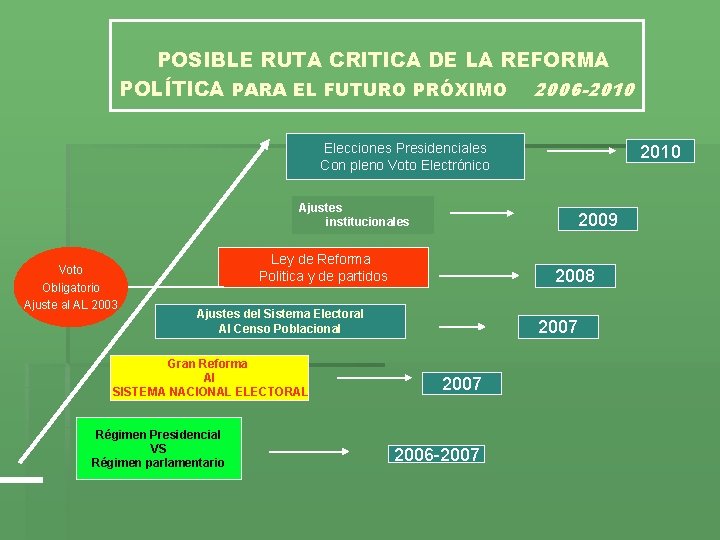 POSIBLE RUTA CRITICA DE LA REFORMA POLÍTICA PARA EL FUTURO PRÓXIMO 2006-2010

Elecciones Presidenciales
Con pleno Voto Electrónico

2010

Ajustes institucionales

2009

Voto Obligatorio Ajuste al AL 2003

Ley de Reforma Politica y de partidos

2008

Ajustes del Sistema Electoral Al Censo Poblacional

2007

Gran Reforma Al SISTEMA NACIONAL ELECTORAL

2007

Régimen Presidencial VS Régimen parlamentario

2006-2007